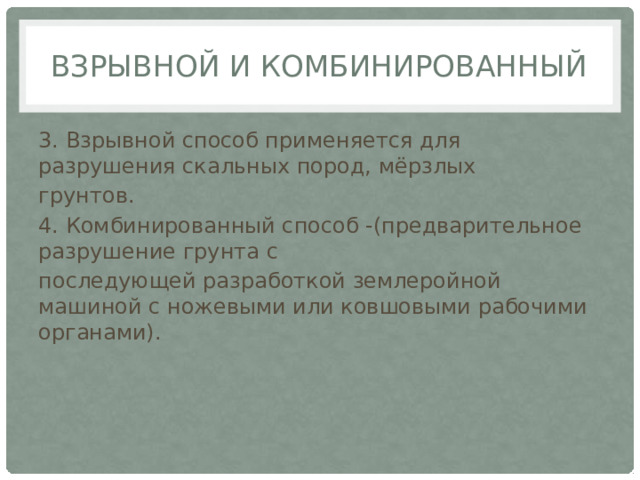 ВЗРЫВНОЙ И КОМБИНИРОВАННЫЙ

3. Взрывной способ применяется для разрушения скальных пород, мёрзлых грунтов.

4. Комбинированный способ -(предварительное разрушение грунта с последующей разработкой землеройной машиной с ножевыми или ковшовыми рабочими органами).